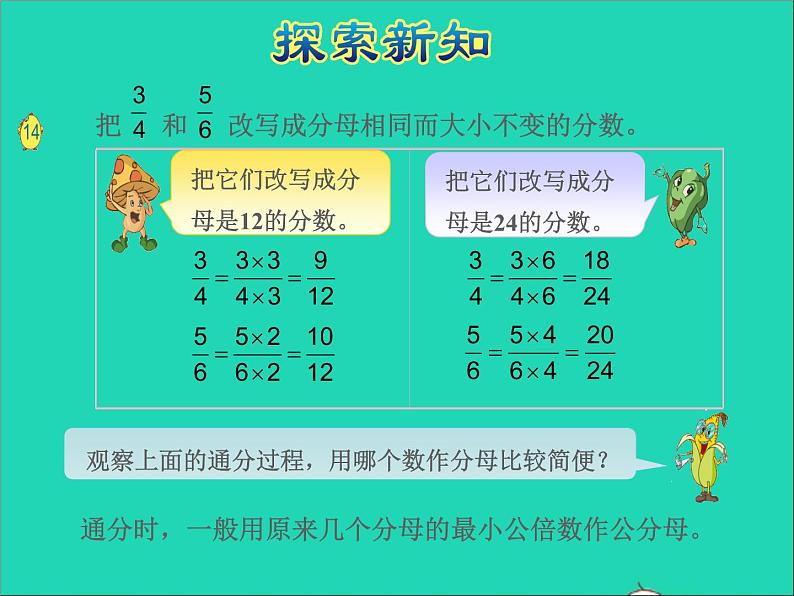 探索新知

14 把 $\frac{3}{4}$ 和 $\frac{5}{6}$ 改写成分母相同而大小不变的分数。

把它们改写成分母是12的分数。

$\frac{3}{4}=\frac{3\times3}{4\times3}=\frac{9}{12}$

$\frac{5}{6}=\frac{5\times2}{6\times2}=\frac{10}{12}$

把它们改写成分母是24的分数。

$\frac{3}{4}=\frac{3\times6}{4\times6}=\frac{18}{24}$

$\frac{5}{6}=\frac{5\times4}{6\times4}=\frac{20}{24}$

观察上面的通分过程，用哪个数作分母比较简便？

通分时，一般用原来几个分母的最小公倍数作公分母。